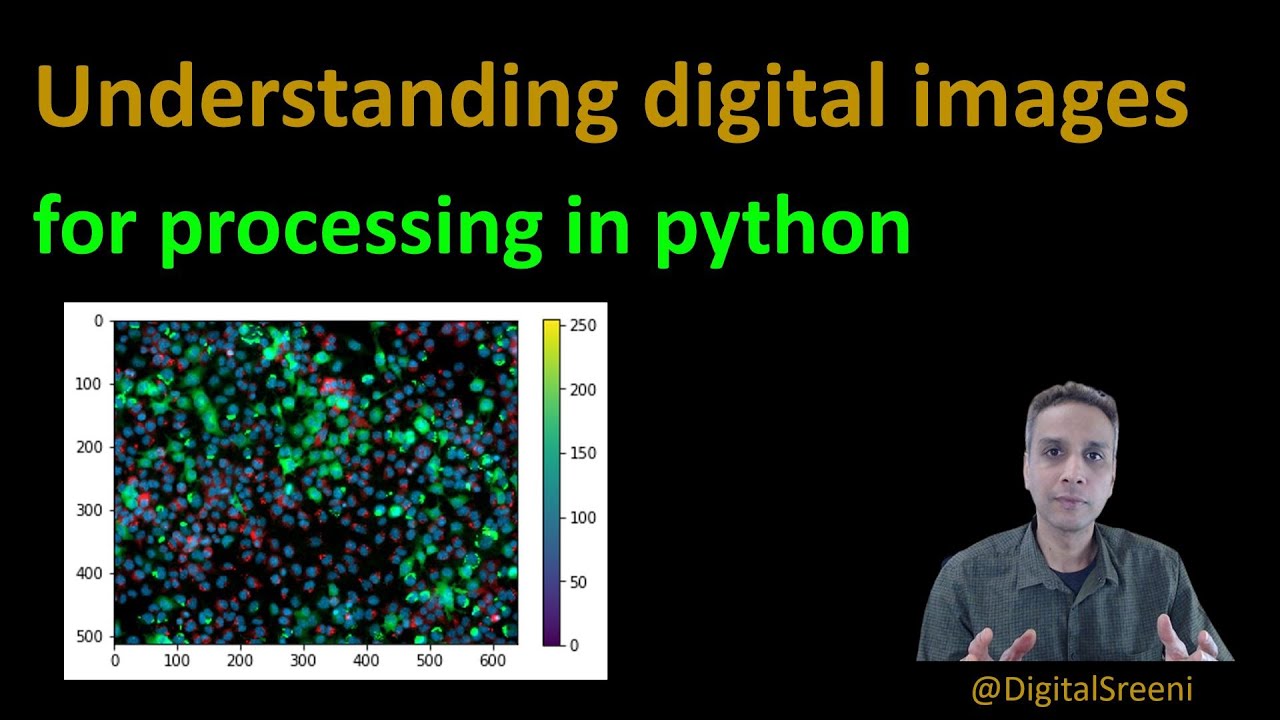 Understanding digital images

for processing in python

0
100
200
300
400
500

0 100 200 300 400 500 600

250
200
150
100
50
0

@DigitalSreeni